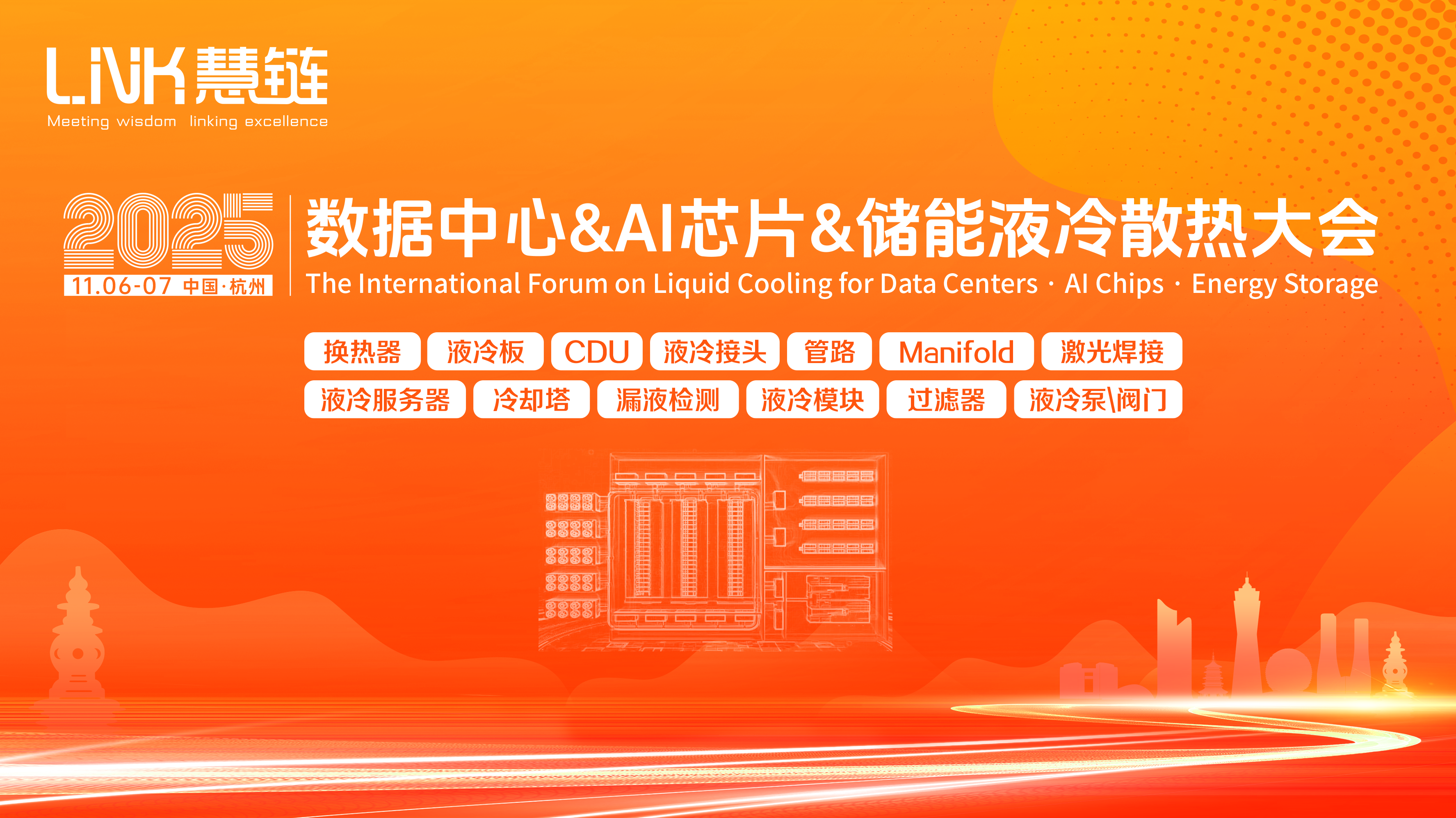 LINK慧链
Meeting wisdom linking excellence

2025
11.06-07 中国·杭州

数据中心&AI芯片&储能液冷散热大会
The International Forum on Liquid Cooling for Data Centers · AI Chips · Energy Storage

换热器 液冷板 CDU 液冷接头 管路 Manifold 激光焊接
液冷服务器 冷却塔 漏液检测 液冷模块 过滤器 液冷泵\阀门